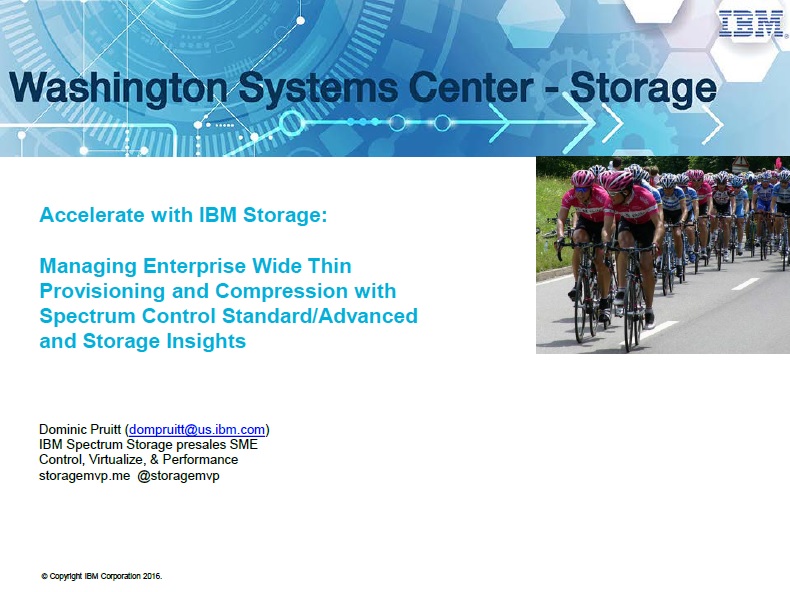 IBM

Washington Systems Center - Storage

Accelerate with IBM Storage:

Managing Enterprise Wide Thin Provisioning and Compression with Spectrum Control Standard/Advanced and Storage Insights

Dominic Pruitt (dompruitt@us.ibm.com)
IBM Spectrum Storage presales SME
Control, Virtualize, & Performance
storagemvp.me @storagemvp

© Copyright IBM Corporation 2016.